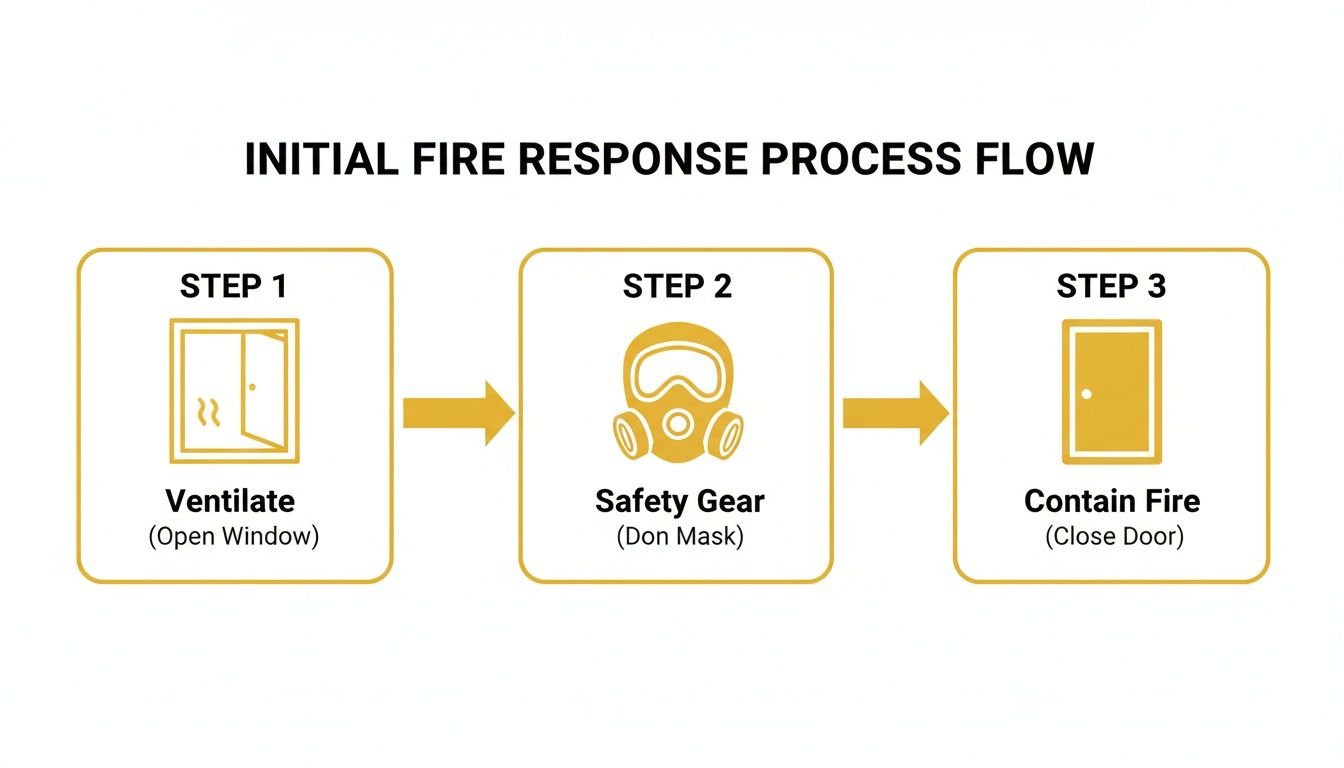 INITIAL FIRE RESPONSE PROCESS FLOW

STEP 1

Ventilate
(Open Window)

STEP 2

Safety Gear
(Don Mask)

STEP 3

Contain Fire
(Close Door)